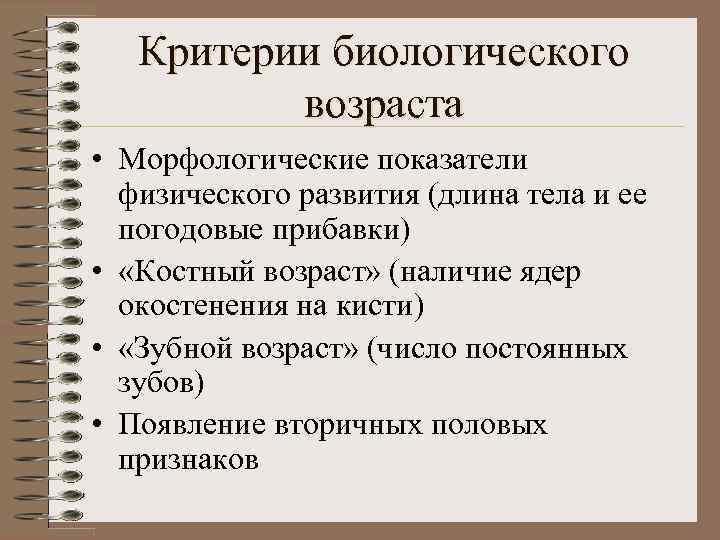 Критерии биологического возраста

• Морфологические показатели физического развития (длина тела и ее погодовые прибавки)
• «Костный возраст» (наличие ядер окостенения на кисти)
• «Зубной возраст» (число постоянных зубов)
• Появление вторичных половых признаков